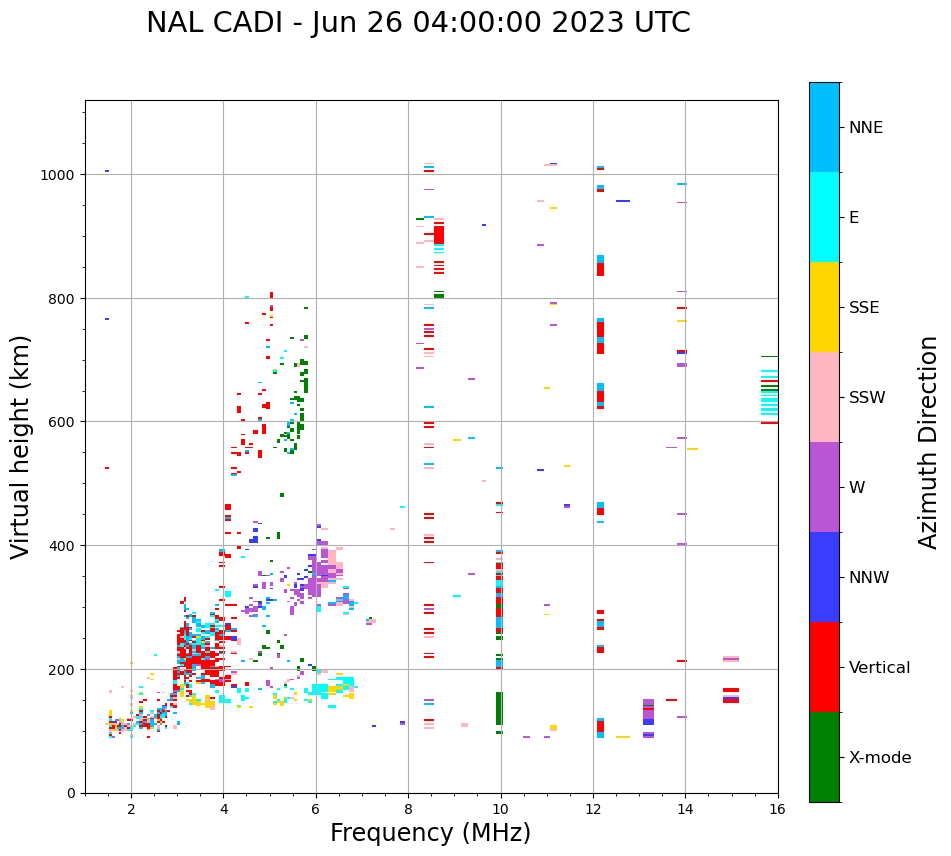 NAL CADI - Jun 26 04:00:00 2023 UTC

Virtual height (km)

1000
800
600
400
200
0

2
4
6
8
10
12
14
16

Frequency (MHz)

NNE
E
SSE
SSW
W
NNW
Vertical
X-mode

Azimuth Direction